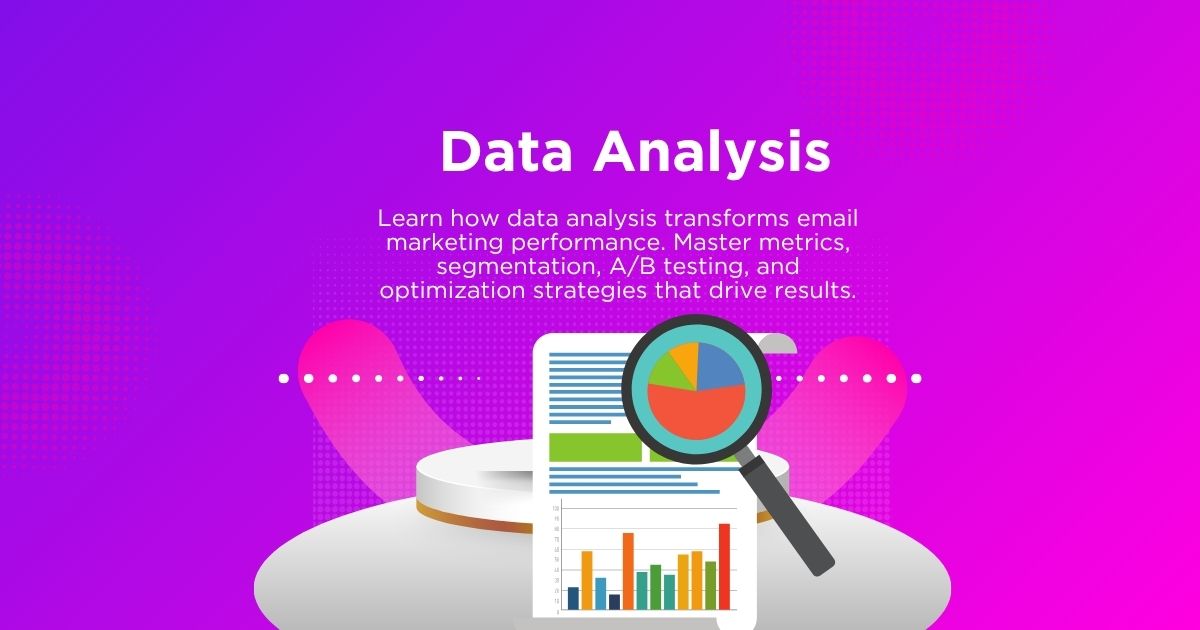 Data Analysis

Learn how data analysis transforms email marketing performance. Master metrics, segmentation, A/B testing, and optimization strategies that drive results.